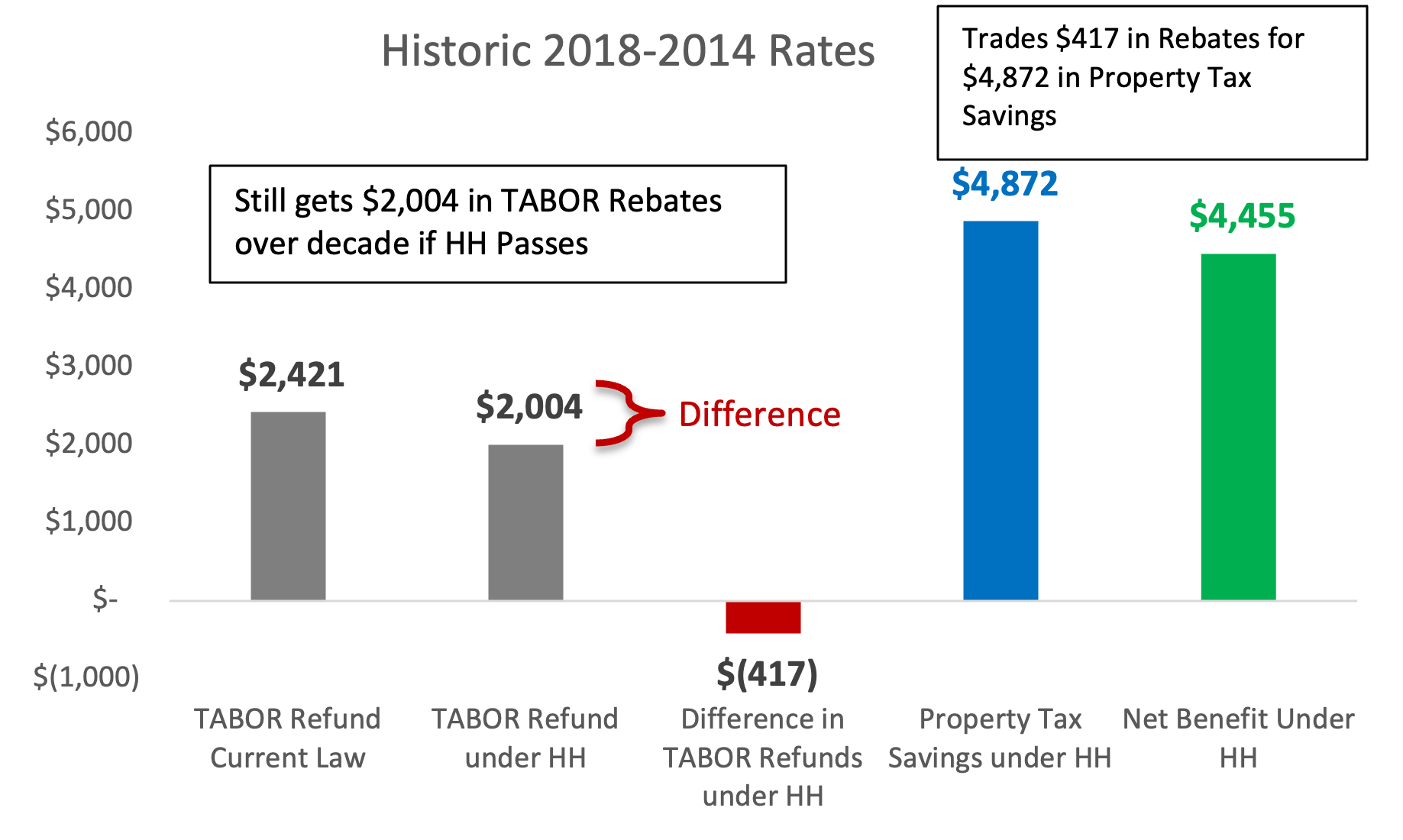 Historic 2018-2014 Rates

Trades \$417 in Rebates for \$4,872 in Property Tax Savings

Still gets \$2,004 in TABOR Rebates over decade if HH Passes

\$6,000
\$5,000
\$4,000
\$3,000
\$2,000
\$1,000
\$-
\$(1,000)

\$2,421
\$2,004
Difference
\$(417)
\$4,872
\$4,455

TABOR Refund Current Law
TABOR Refund under HH
Difference in TABOR Refunds under HH
Property Tax Savings under HH
Net Benefit Under HH